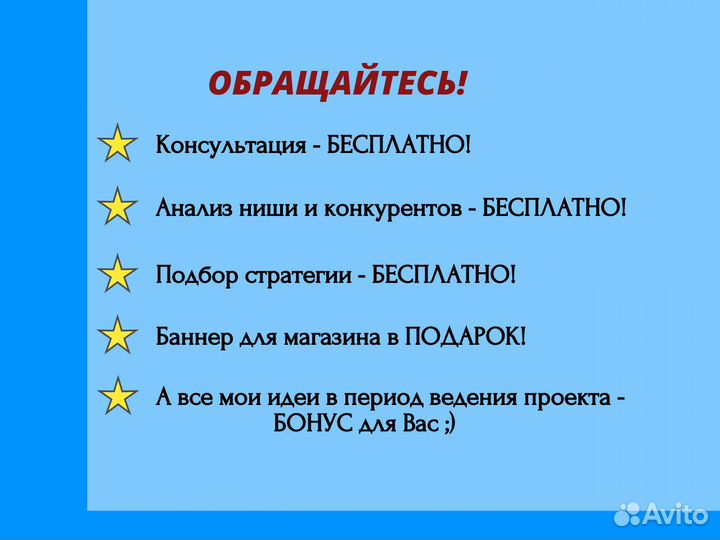 ОБРАЩАЙТЕСЬ!

Консультация - БЕСПЛАТНО!

Анализ ниши и конкурентов - БЕСПЛАТНО!

Подбор стратегии - БЕСПЛАТНО!

Баннер для магазина в ПОДАРОК!

А все мои идеи в период ведения проекта - БОНУС для Вас ;)

Avito